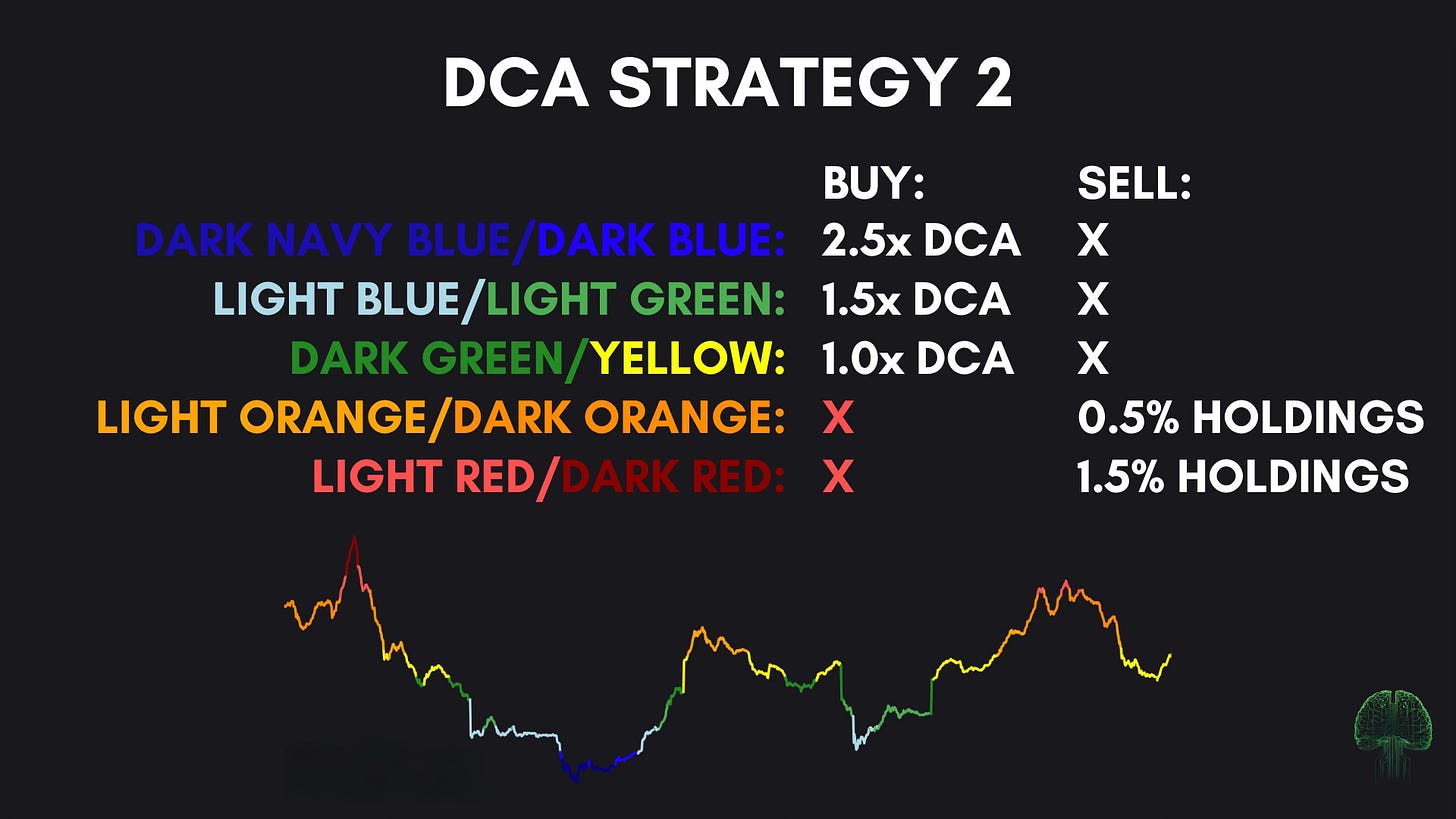 DCA STRATEGY 2

| | BUY: | SELL: |
|---|---|---|
| DARK NAVY BLUE/DARK BLUE: | 2.5x DCA | X |
| LIGHT BLUE/LIGHT GREEN: | 1.5x DCA | X |
| DARK GREEN/YELLOW: | 1.0x DCA | X |
| LIGHT ORANGE/DARK ORANGE: | X | 0.5% HOLDINGS |
| LIGHT RED/DARK RED: | X | 1.5% HOLDINGS |